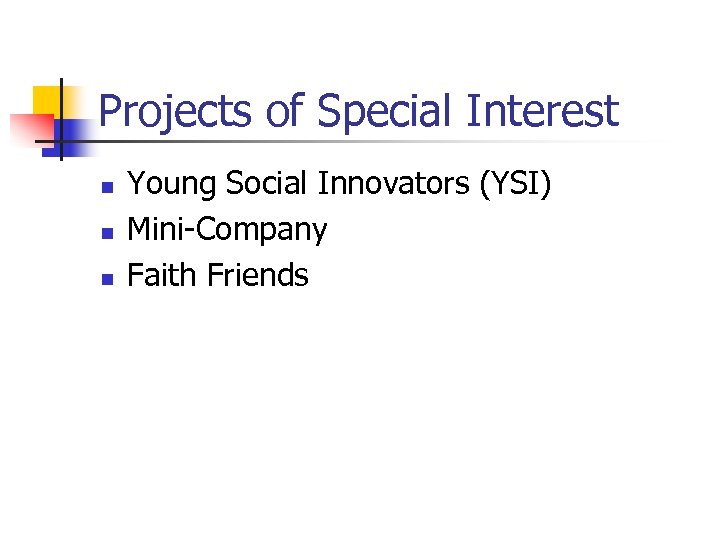 Projects of Special Interest

- Young Social Innovators (YSI)
- Mini-Company
- Faith Friends